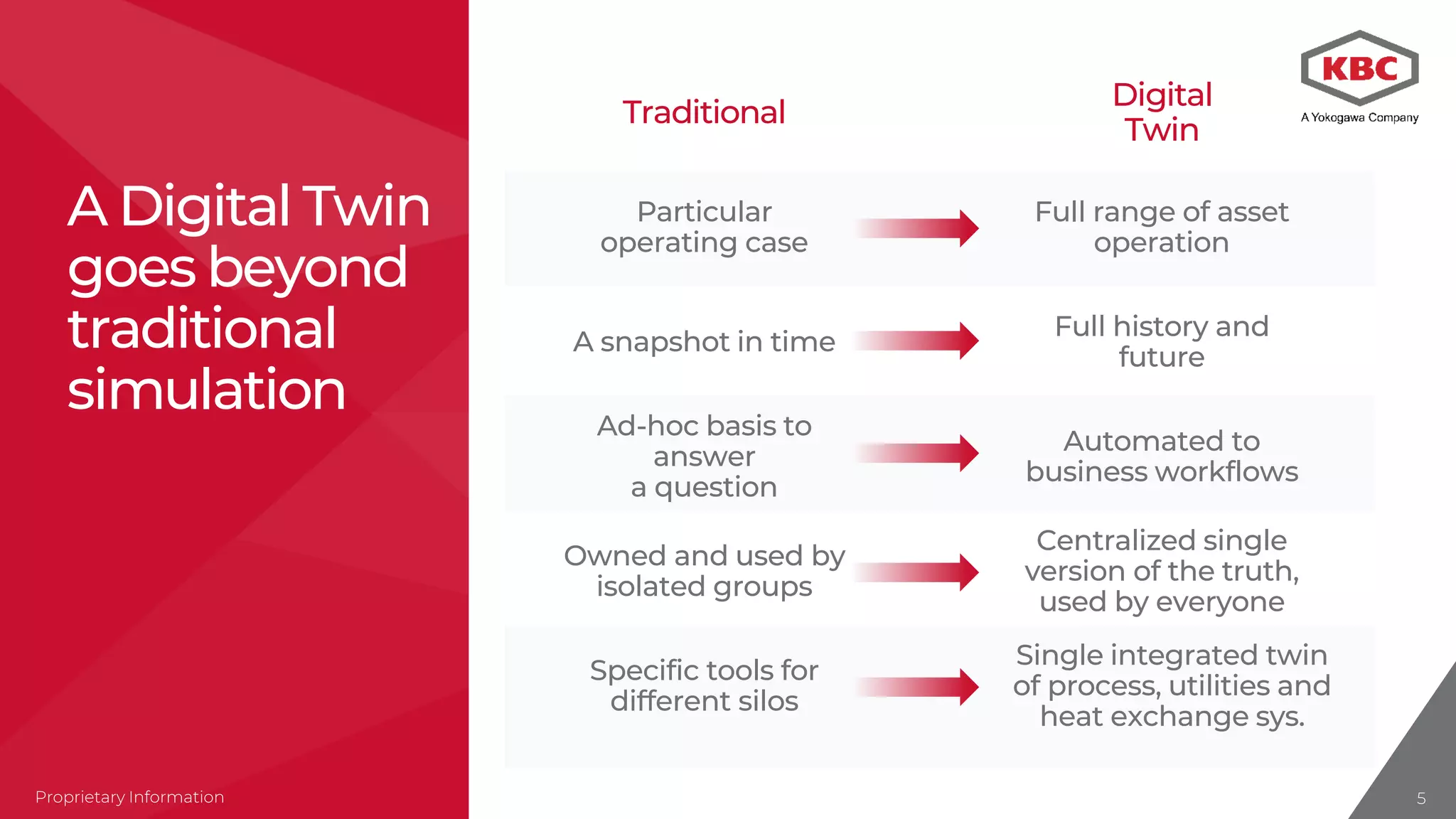 A Digital Twin goes beyond traditional simulation

KBC
A Yokogawa Company

| Traditional | Digital Twin |
|---|---|
| Particular operating case | Full range of asset operation |
| A snapshot in time | Full history and future |
| Ad-hoc basis to answer a question | Automated to business workflows |
| Owned and used by isolated groups | Centralized single version of the truth, used by everyone |
| Specific tools for different silos | Single integrated twin of process, utilities and heat exchange sys. |

Proprietary Information

5